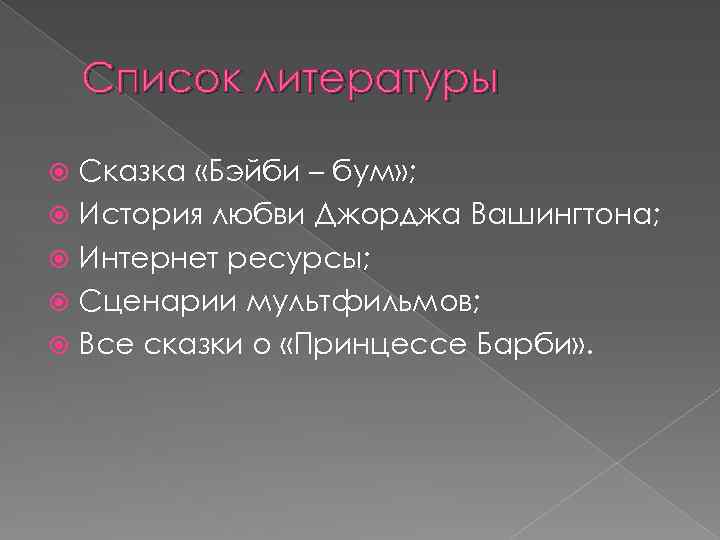 Список литературы

Сказка «Бэйби – бум»;
История любви Джорджа Вашингтона;
Интернет ресурсы;
Сценарии мультфильмов;
Все сказки о «Принцессе Барби».